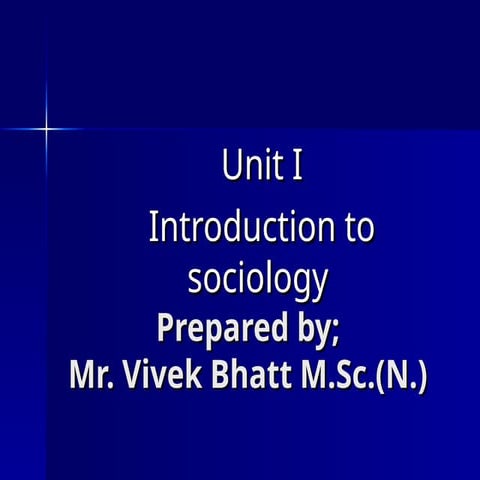 Unit I

Introduction to sociology

Prepared by;
Mr. Vivek Bhatt M.Sc.(N.)